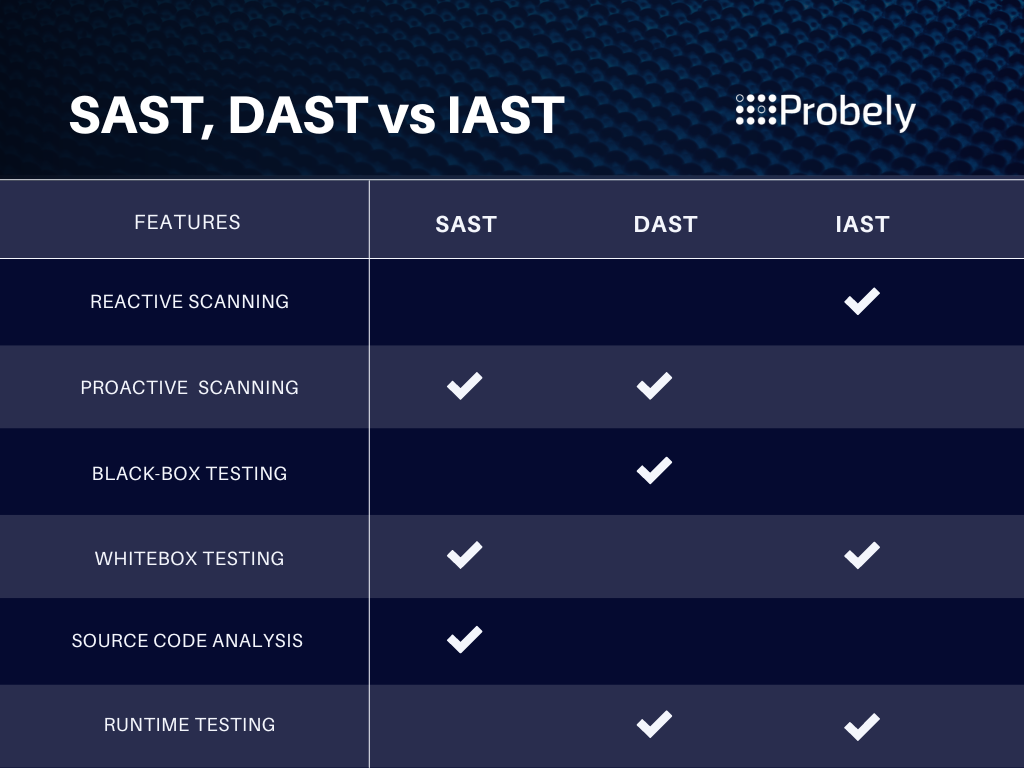 SAST, DAST vs IAST

Probely

| FEATURES | SAST | DAST | IAST |
|---|---|---|---|
| REACTIVE SCANNING | | | ✓ |
| PROACTIVE SCANNING | ✓ | ✓ | |
| BLACK-BOX TESTING | | ✓ | |
| WHITEBOX TESTING | ✓ | | ✓ |
| SOURCE CODE ANALYSIS | ✓ | | |
| RUNTIME TESTING | | ✓ | ✓ |